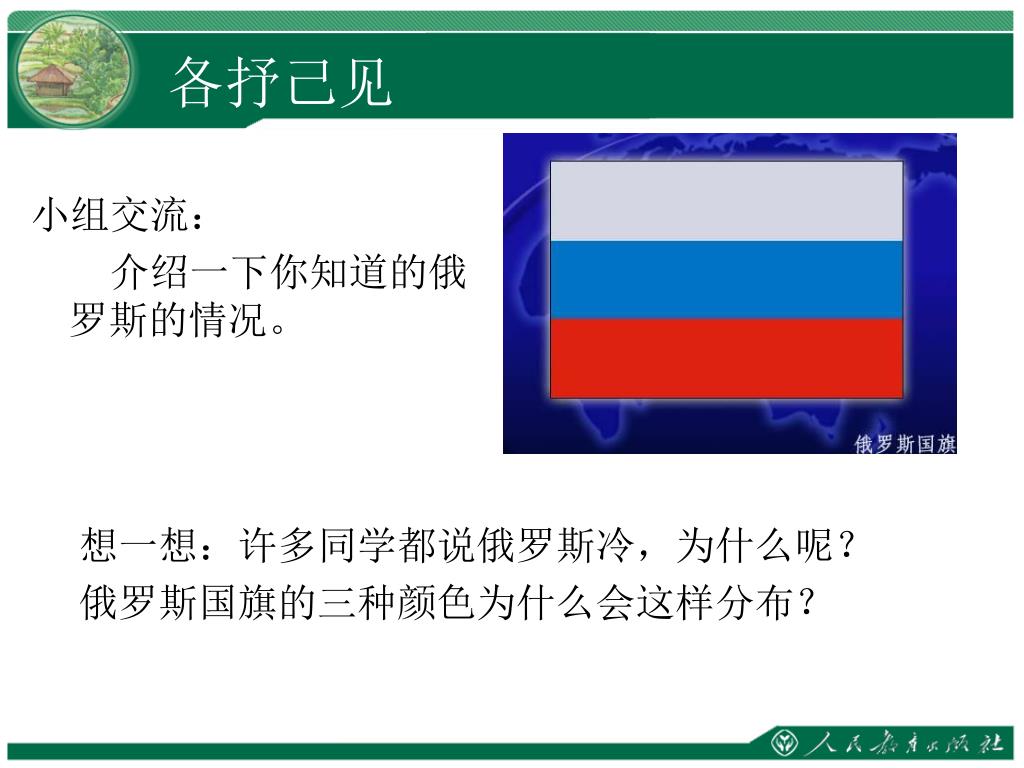 各抒己见

小组交流：

介绍一下你知道的俄罗斯的情况。

俄罗斯国旗

想一想：许多同学都说俄罗斯冷，为什么呢？

俄罗斯国旗的三种颜色为什么会这样分布？

人民教育出版社